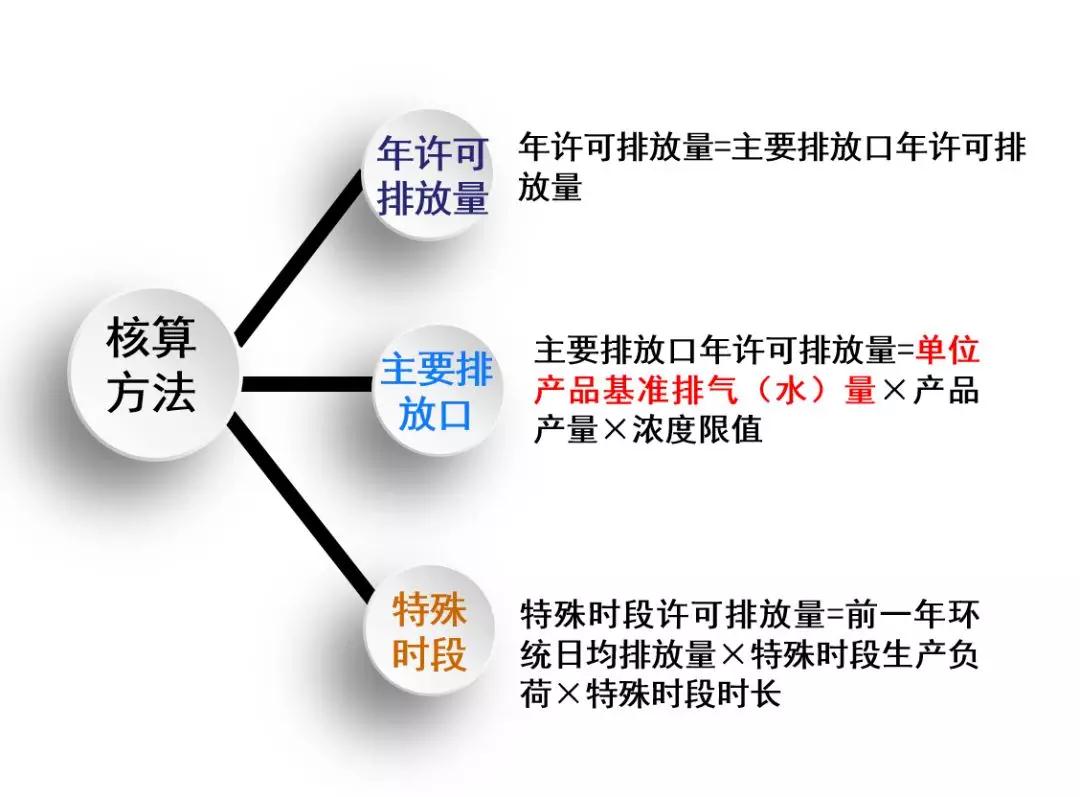 核算方法

年许可排放量

年许可排放量=主要排放口年许可排放量

主要排放口

主要排放口年许可排放量=单位产品基准排气（水）量×产品产量×浓度限值

特殊时段

特殊时段许可排放量=前一年环统日均排放量×特殊时段生产负荷×特殊时段时长